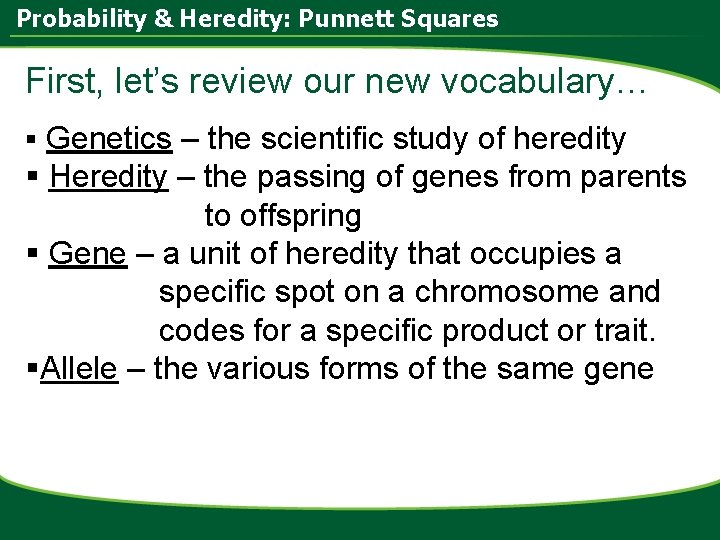 Probability & Heredity: Punnett Squares

First, let's review our new vocabulary…

▪ Genetics – the scientific study of heredity
▪ Heredity – the passing of genes from parents to offspring
▪ Gene – a unit of heredity that occupies a specific spot on a chromosome and codes for a specific product or trait.
▪Allele – the various forms of the same gene